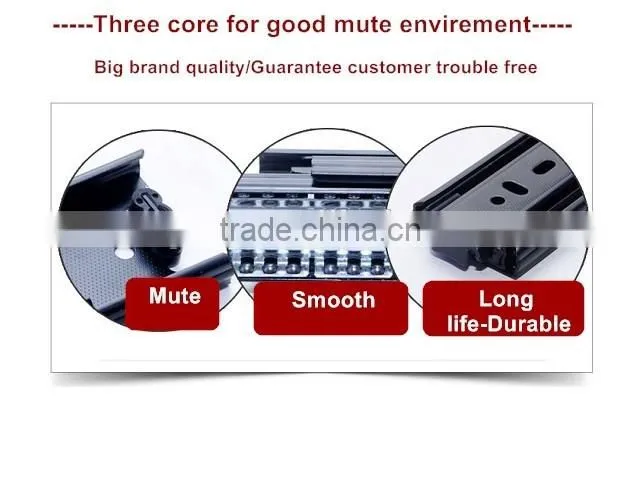 -----Three core for good mute envirement-----

Big brand quality/Guarantee customer trouble free

trade.china.cn

Mute

Smooth

Long life-Durable